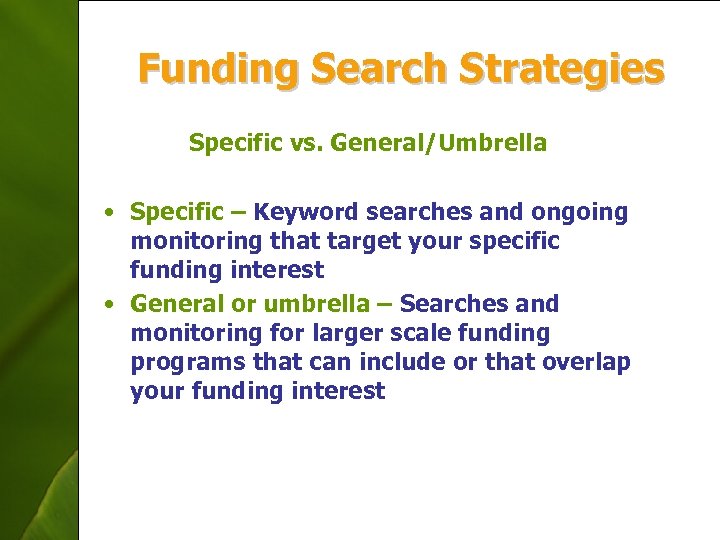 Funding Search Strategies

Specific vs. General/Umbrella

• Specific – Keyword searches and ongoing monitoring that target your specific funding interest
• General or umbrella – Searches and monitoring for larger scale funding programs that can include or that overlap your funding interest